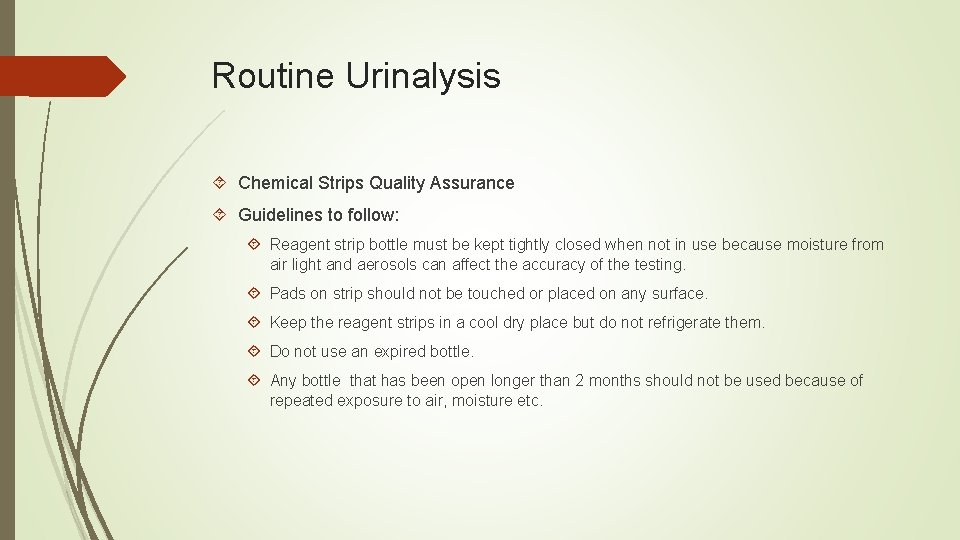 Routine Urinalysis

Chemical Strips Quality Assurance

Guidelines to follow:

Reagent strip bottle must be kept tightly closed when not in use because moisture from air light and aerosols can affect the accuracy of the testing.

Pads on strip should not be touched or placed on any surface.

Keep the reagent strips in a cool dry place but do not refrigerate them.

Do not use an expired bottle.

Any bottle that has been open longer than 2 months should not be used because of repeated exposure to air, moisture etc.